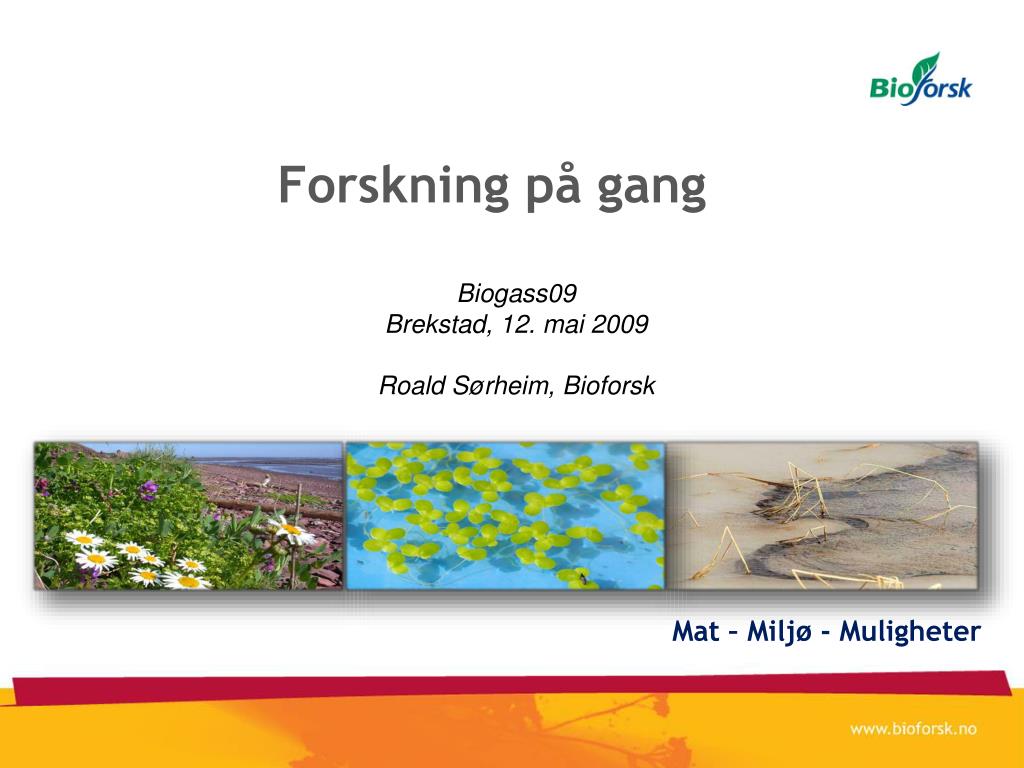 Bioforsk

Forskning på gang

Biogass09
Brekstad, 12. mai 2009

Roald Sørheim, Bioforsk

Mat – Miljø - Muligheter

www.bioforsk.no